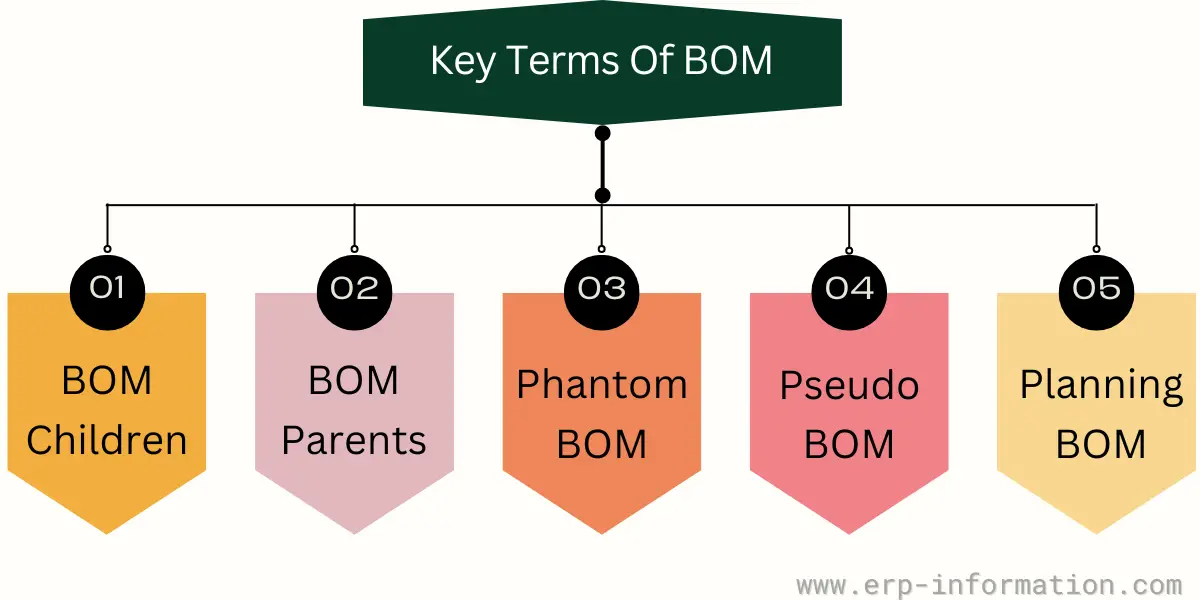 Key Terms Of BOM

01
BOM Children

02
BOM Parents

03
Phantom BOM

04
Pseudo BOM

05
Planning BOM

www.erp-information.com